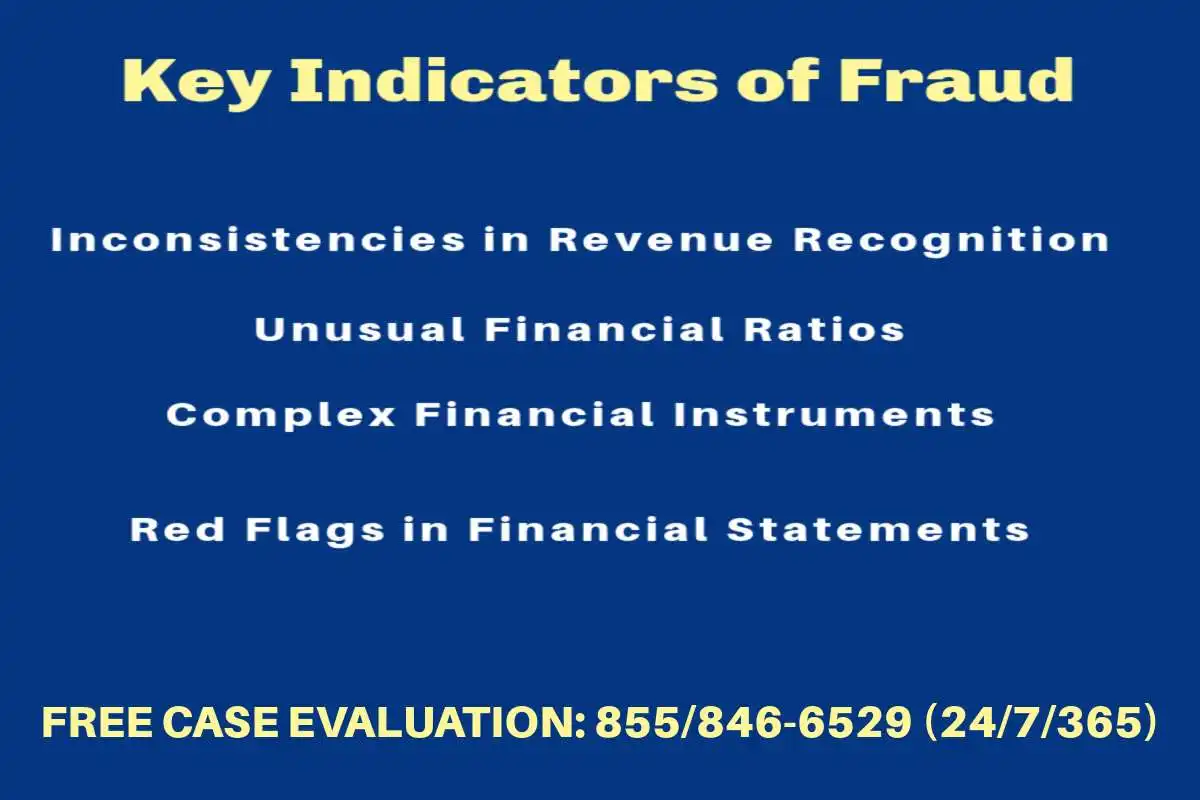 Key Indicators of Fraud

Inconsistencies in Revenue Recognition

Unusual Financial Ratios

Complex Financial Instruments

Red Flags in Financial Statements

FREE CASE EVALUATION: 855/846-6529 (24/7/365)